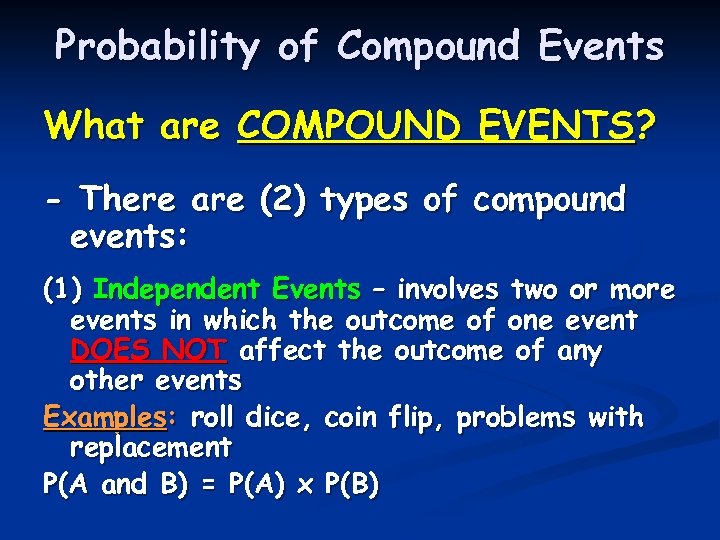 Probability of Compound Events

What are COMPOUND EVENTS?

- There are (2) types of compound events:

(1) Independent Events – involves two or more events in which the outcome of one event DOES NOT affect the outcome of any other events

Examples: roll dice, coin flip, problems with replacement

P(A and B) = P(A) x P(B)